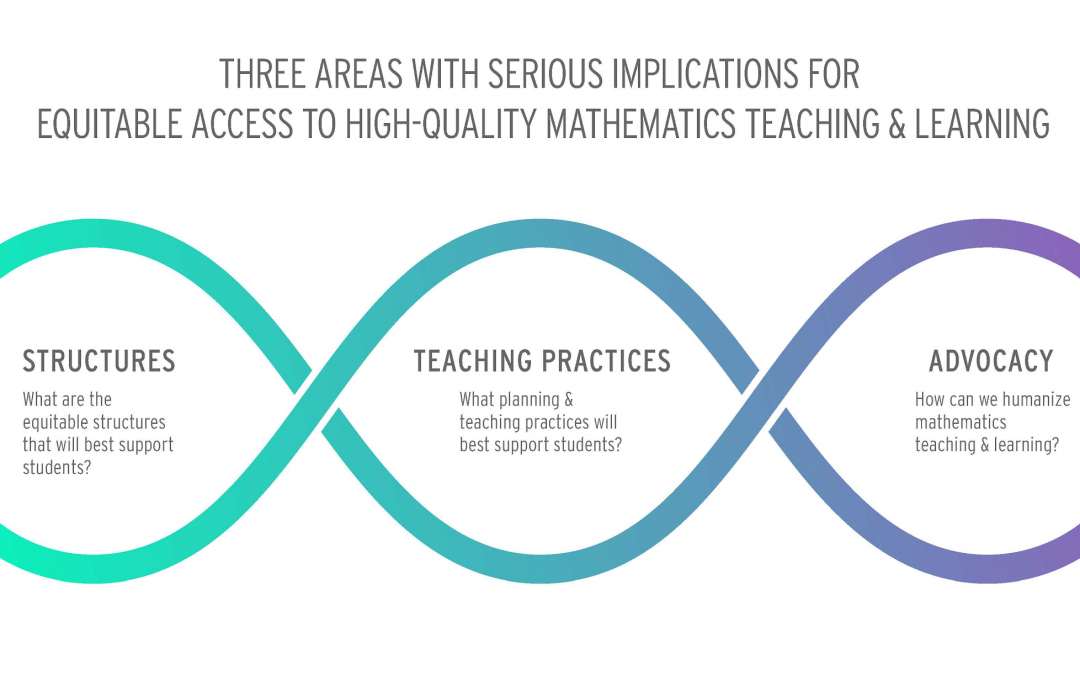 THREE AREAS WITH SERIOUS IMPLICATIONS FOR EQUITABLE ACCESS TO HIGH-QUALITY MATHEMATICS TEACHING & LEARNING

STRUCTURES

What are the equitable structures that will best support students?

TEACHING PRACTICES

What planning & teaching practices will best support students?

ADVOCACY

How can we humanize mathematics teaching & learning?